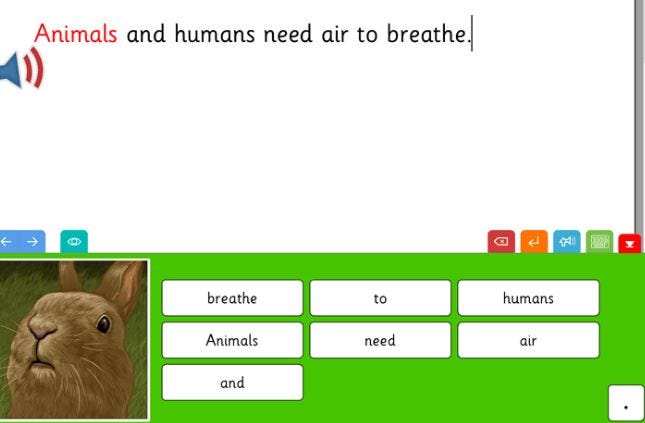 Animals and humans need air to breathe.

breathe

to

humans

Animals

need

air

and

.